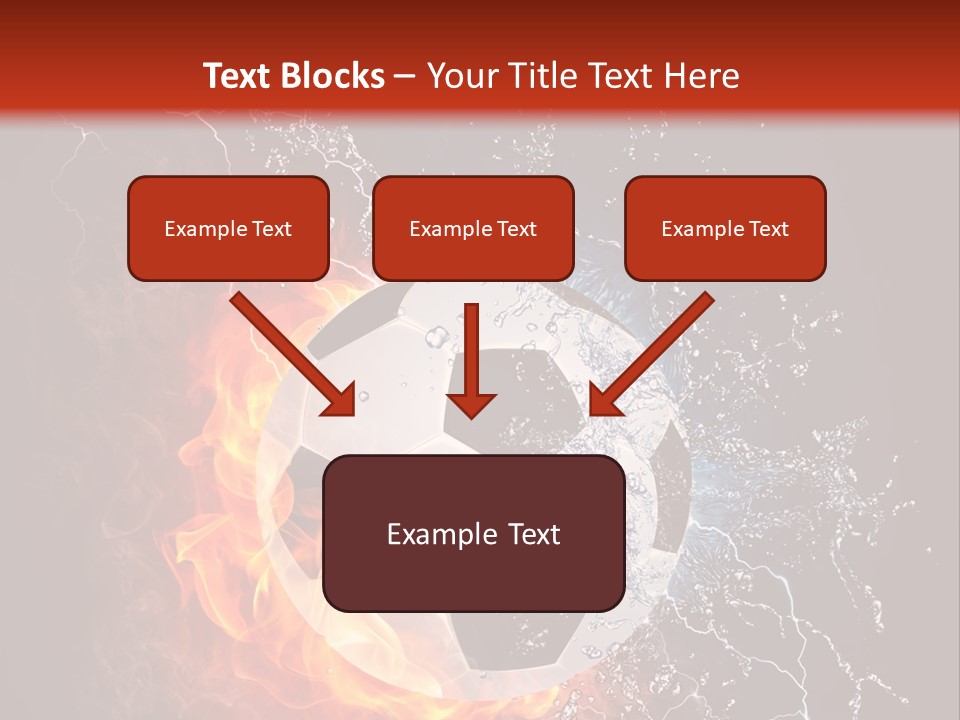 Text Blocks – Your Title Text Here

Example Text

Example Text

Example Text

Example Text